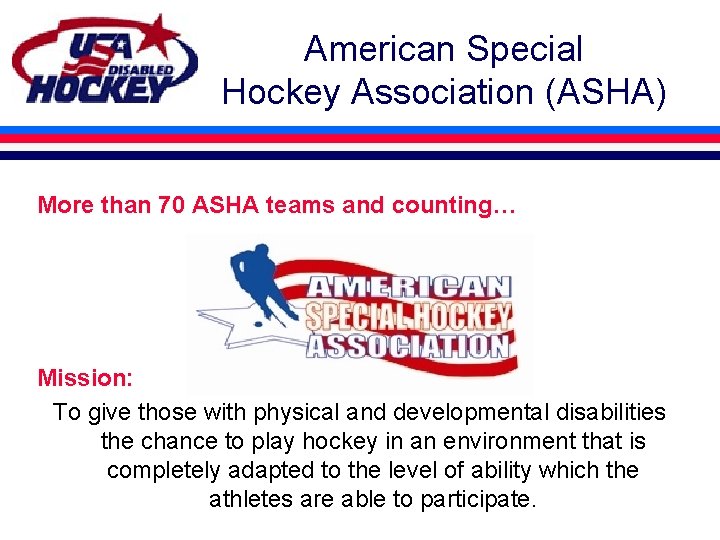 USA DISABLED HOCKEY

American Special Hockey Association (ASHA)

More than 70 ASHA teams and counting…

AMERICAN SPECIAL HOCKEY ASSOCIATION

Mission:

To give those with physical and developmental disabilities the chance to play hockey in an environment that is completely adapted to the level of ability which the athletes are able to participate.